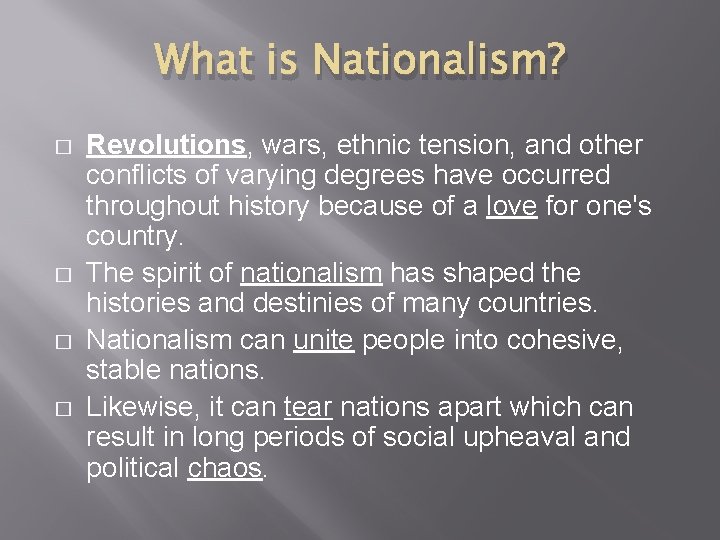 What is Nationalism?

□ Revolutions, wars, ethnic tension, and other conflicts of varying degrees have occurred throughout history because of a love for one's country.
□ The spirit of nationalism has shaped the histories and destinies of many countries.
□ Nationalism can unite people into cohesive, stable nations.
□ Likewise, it can tear nations apart which can result in long periods of social upheaval and political chaos.